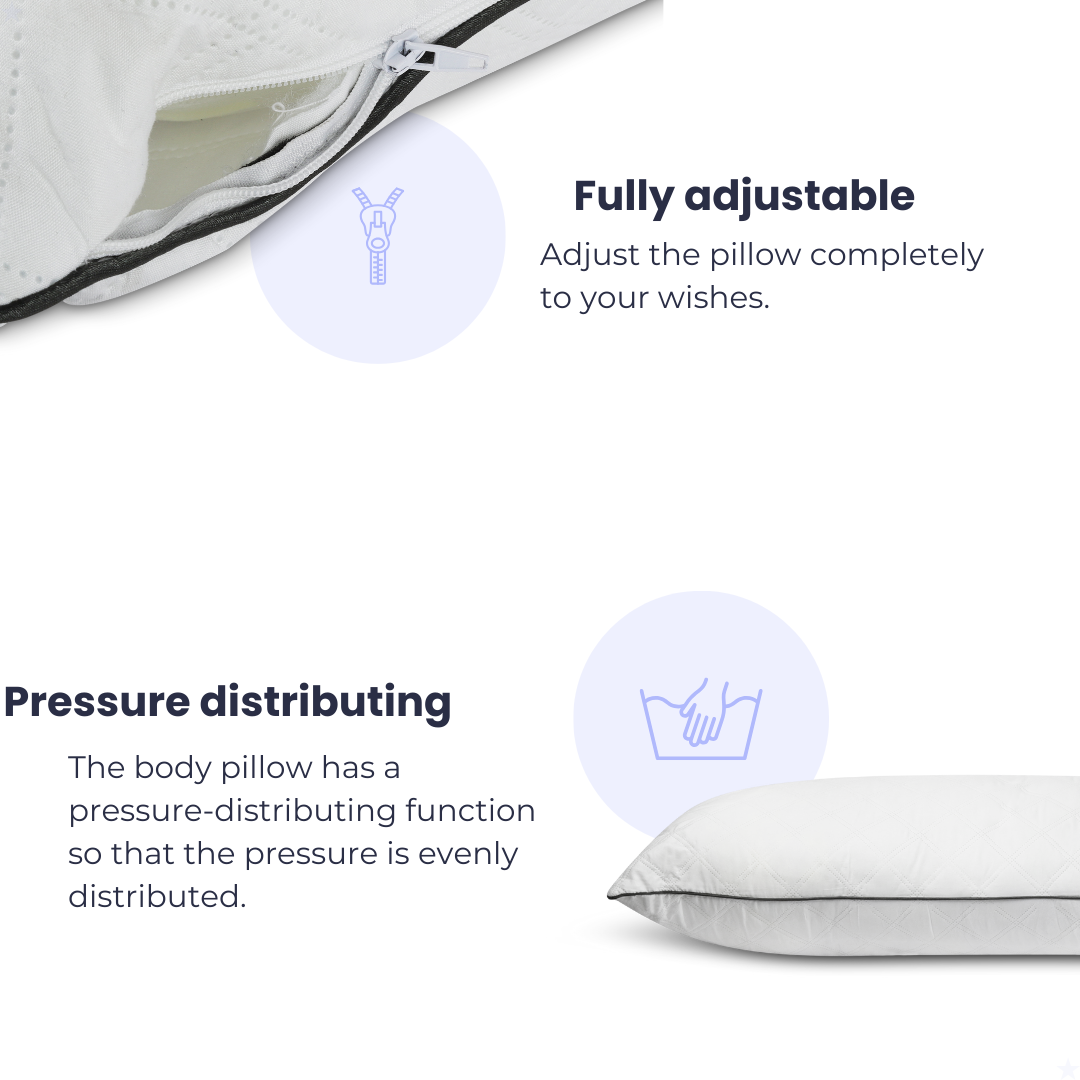 Fully adjustable

Adjust the pillow completely to your wishes.

Pressure distributing

The body pillow has a pressure-distributing function so that the pressure is evenly distributed.